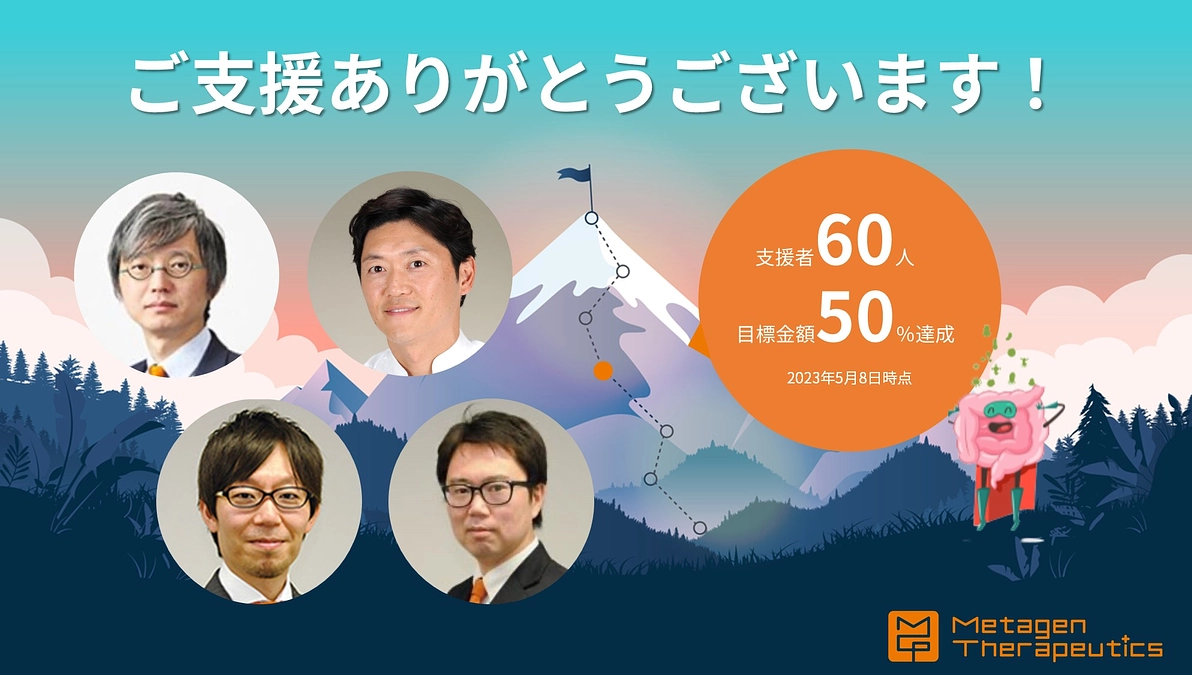 ご支援ありがとうございます！

支援者60人
目標金額50%達成
2023年5月8日時点

Metagen Therapeutics